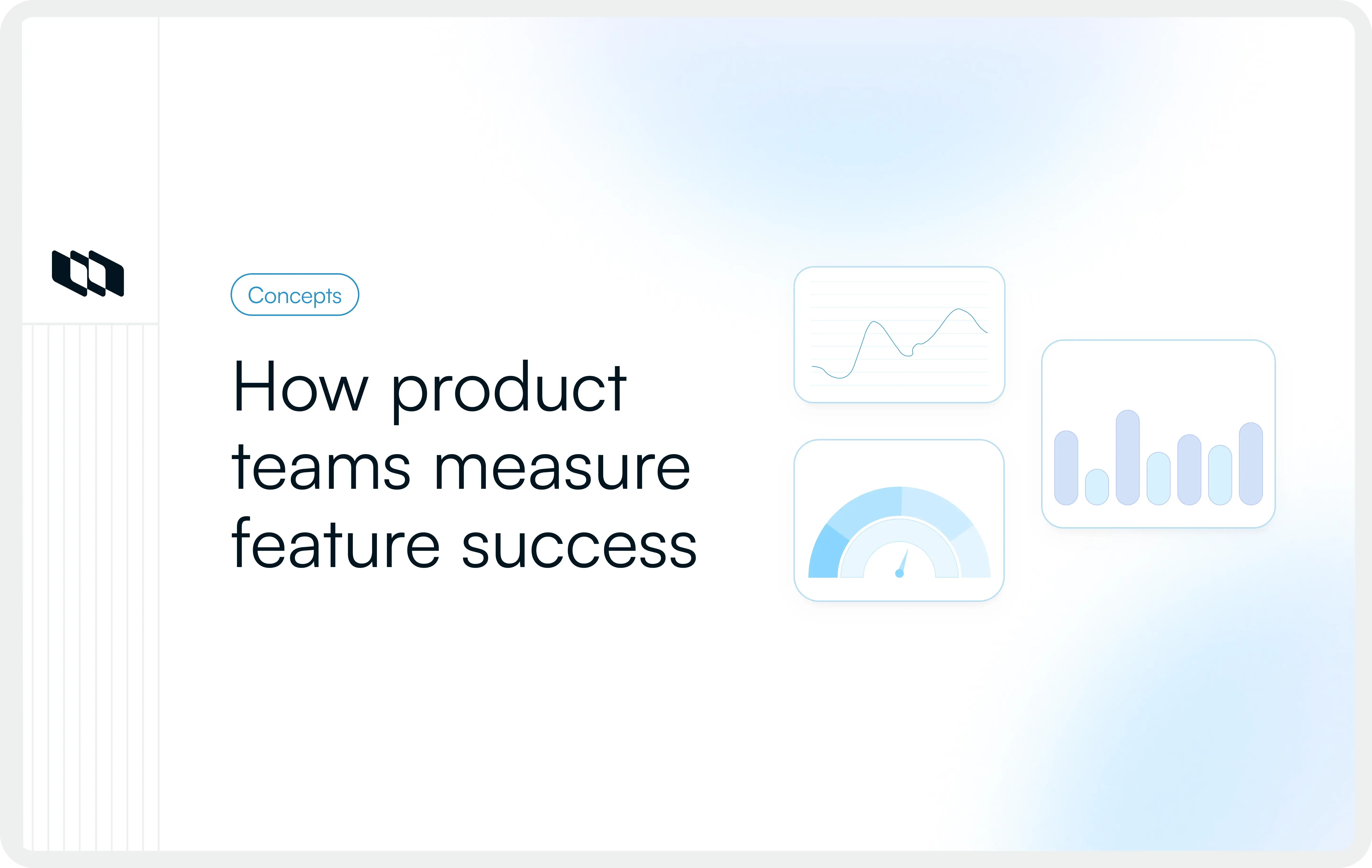 Concepts

How product teams measure feature success